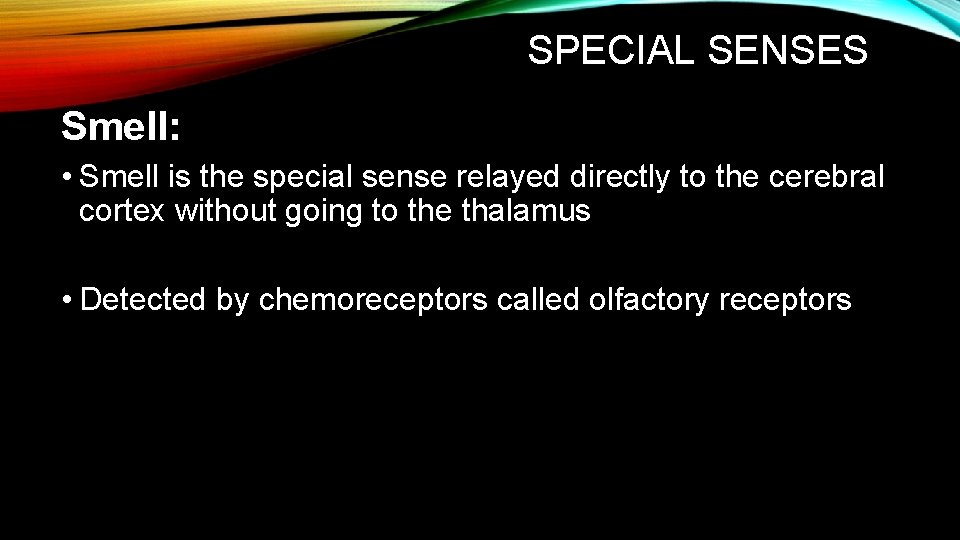 SPECIAL SENSES

Smell:

• Smell is the special sense relayed directly to the cerebral cortex without going to the thalamus

• Detected by chemoreceptors called olfactory receptors